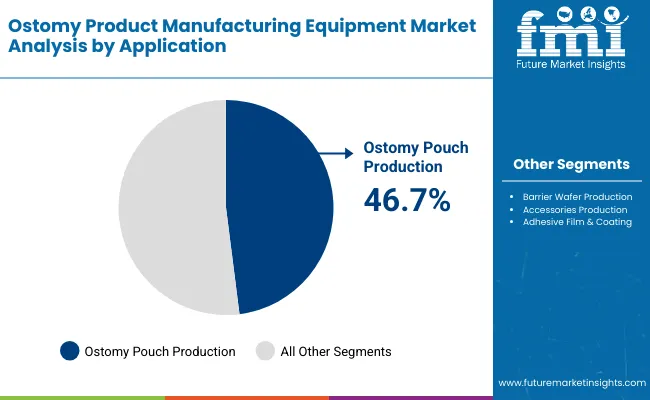 Ostomy Product Manufacturing Equipment Market Analysis by Application

fmi
Future Market Insights

Ostomy Pouch Production
46.7%

Other Segments

- Barrier Wafer Production
- Accessories Production
- Adhesive Film & Coating

Ostomy Pouch Production
All Other Segments

www.futuremarketinsights.com